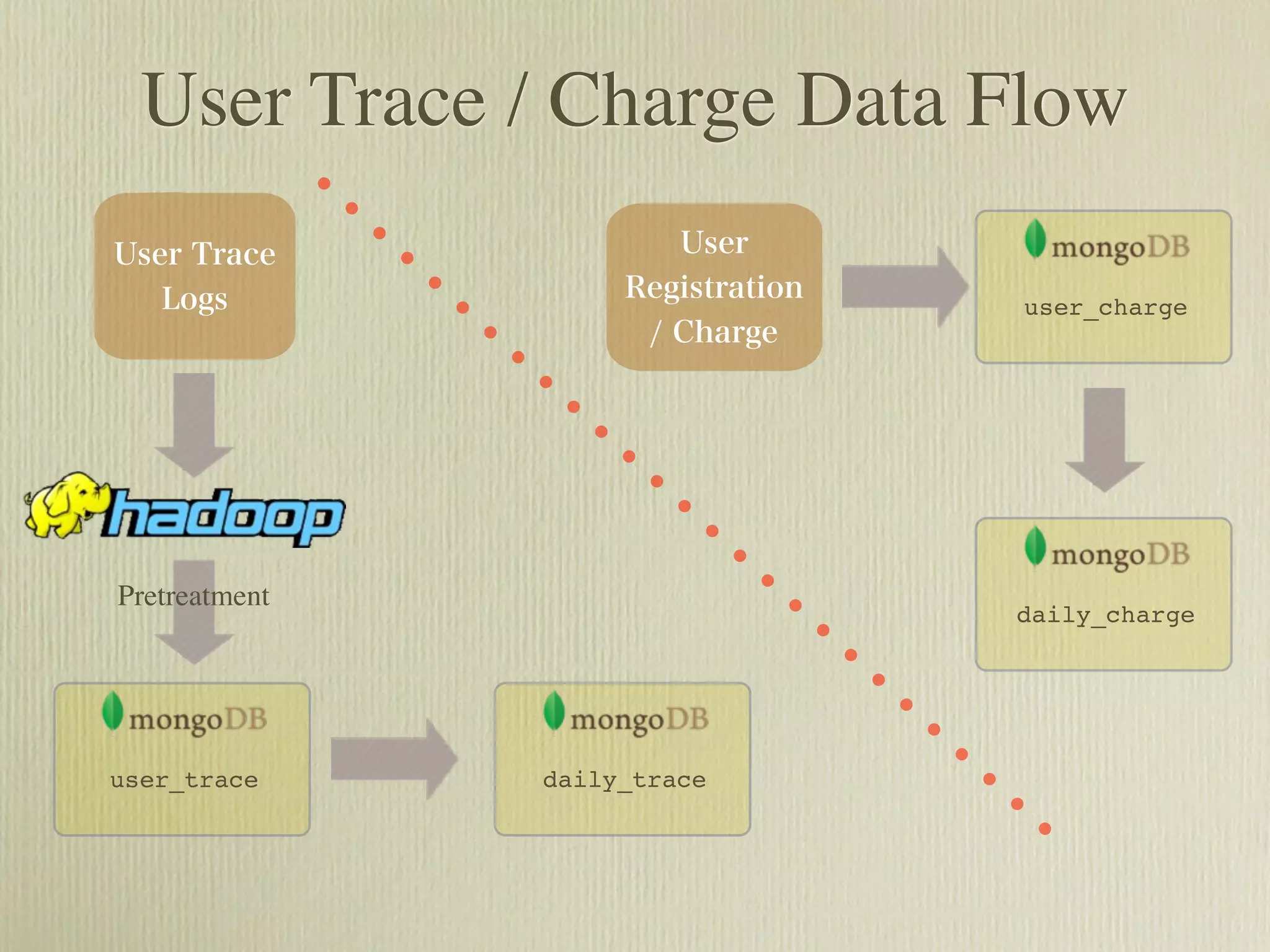 User Trace / Charge Data Flow

User Trace Logs

hadoop

Pretreatment

mongoDB
user_trace

mongoDB
daily_trace

User Registration / Charge

mongoDB
user_charge

mongoDB
daily_charge